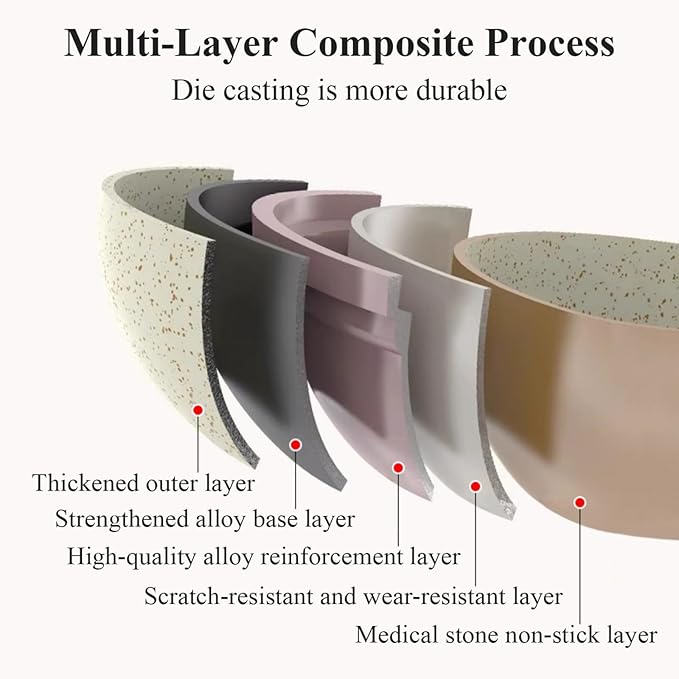 Multi-Layer Composite Process
Die casting is more durable

Thickened outer layer
Strengthened alloy base layer
High-quality alloy reinforcement layer
Scratch-resistant and wear-resistant layer
Medical stone non-stick layer